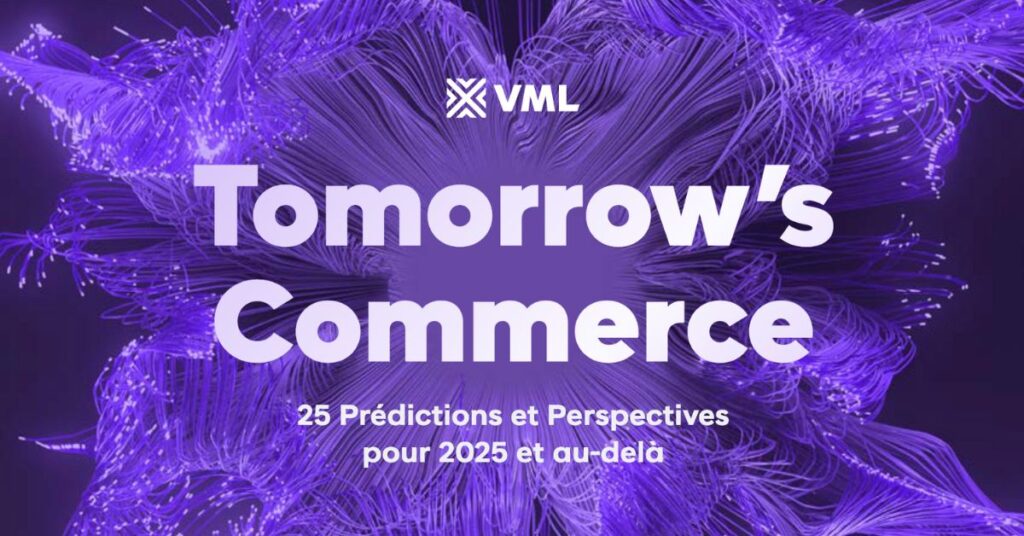 VML

Tomorrow's Commerce

25 Prédictions et Perspectives pour 2025 et au-delà